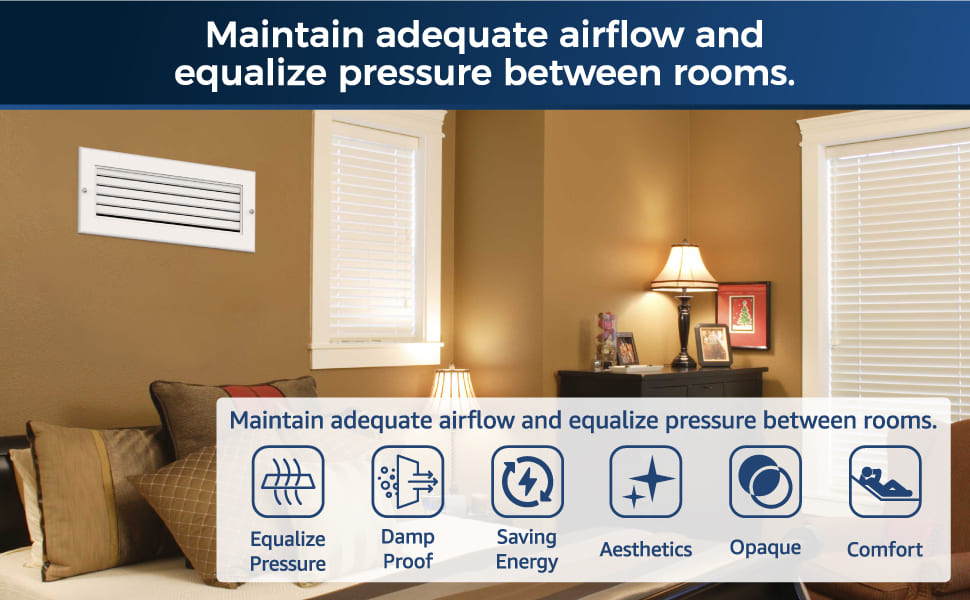 Maintain adequate airflow and equalize pressure between rooms.

Maintain adequate airflow and equalize pressure between rooms.

Equalize Pressure

Damp Proof

Saving Energy

Aesthetics

Opaque

Comfort